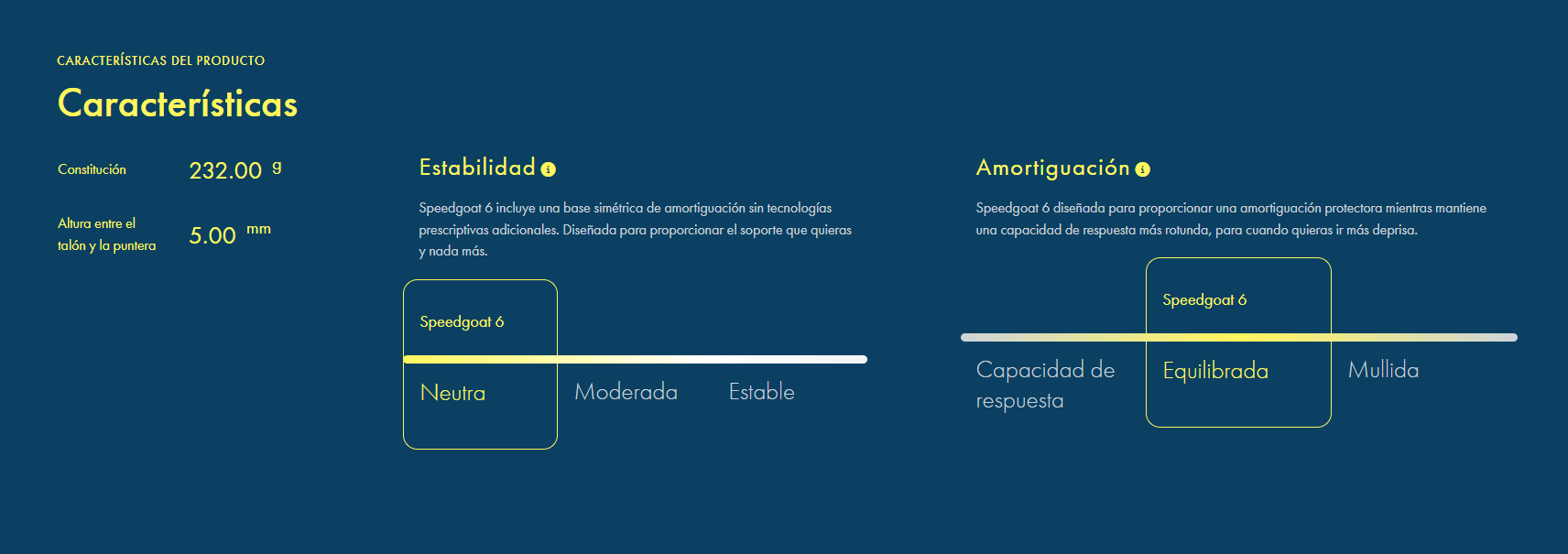 CARACTERÍSTICAS DEL PRODUCTO

Características

Constitución 232.00 g

Altura entre el talón y la puntera 5.00 mm

Estabilidad

Speedgoat 6 incluye una base simétrica de amortiguación sin tecnologías prescriptivas adicionales. Diseñada para proporcionar el soporte que quieras y nada más.

Speedgoat 6

Neutra

Moderada

Estable

Amortiguación

Speedgoat 6 diseñada para proporcionar una amortiguación protectora mientras mantiene una capacidad de respuesta más rotunda, para cuando quieras ir más deprisa.

Speedgoat 6

Capacidad de respuesta

Equilibrada

Mullida